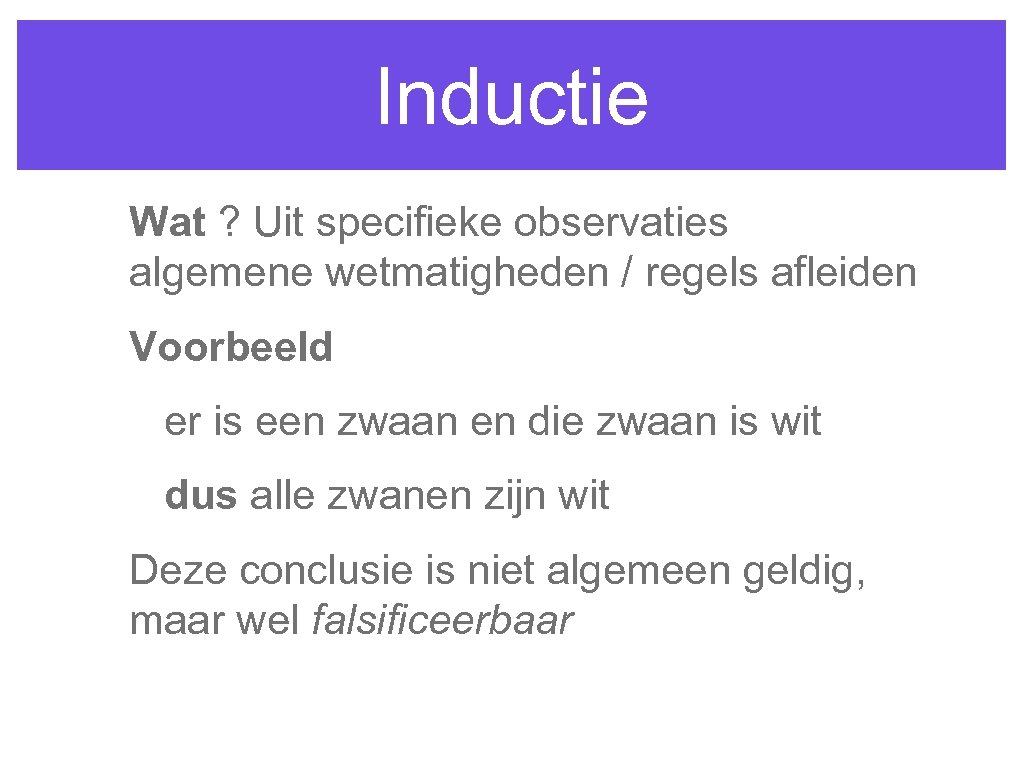 Inductie

Wat ? Uit specifieke observaties algemene wetmatigheden / regels afleiden

Voorbeeld

er is een zwaan en die zwaan is wit

dus alle zwanen zijn wit

Deze conclusie is niet algemeen geldig, maar wel falsificeerbaar